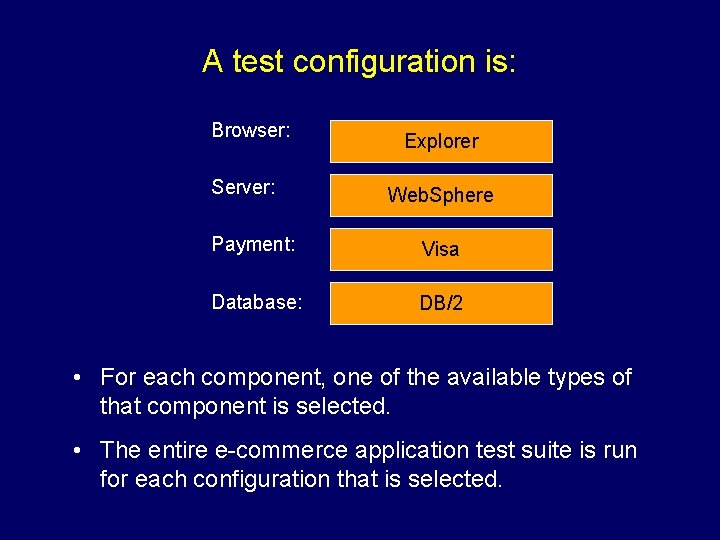 A test configuration is:

Browser: Explorer

Server: WebSphere

Payment: Visa

Database: DB/2

• For each component, one of the available types of that component is selected.

• The entire e-commerce application test suite is run for each configuration that is selected.